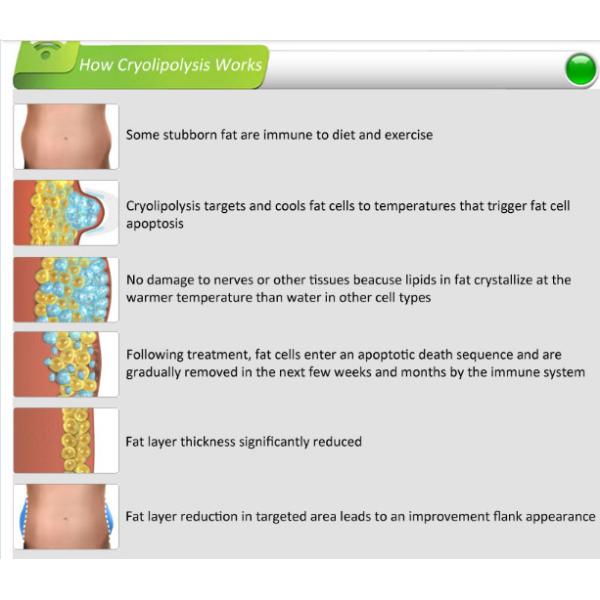 How Cryolipolysis Works

Some stubborn fat are immune to diet and exercise

Cryolipolysis targets and cools fat cells to temperatures that trigger fat cell apoptosis

No damage to nerves or other tissues beacuse lipids in fat crystallize at the warmer temperature than water in other cell types

Following treatment, fat cells enter an apoptotic death sequence and are gradually removed in the next few weeks and months by the immune system

Fat layer thickness significantly reduced

Fat layer reduction in targeted area leads to an improvement flank appearance